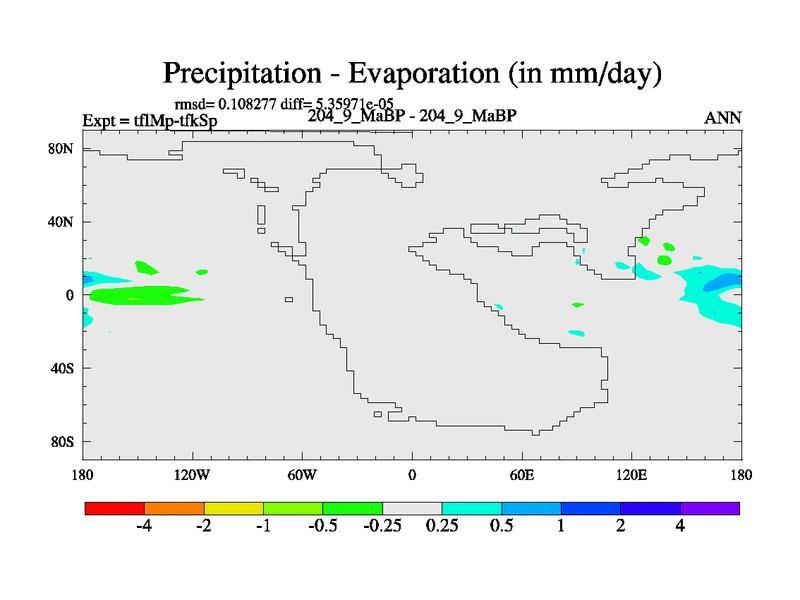 Precipitation - Evaporation (in mm/day)

rmsd= 0.108277 diff= 5.35971e-05

Expt = tflMp-tfkSp

204_9_MaBP - 204_9_MaBP

ANN

80N

40N

0

40S

80S

180

120W

60W

0

60E

120E

180

-4

-2

-1

-0.5

-0.25

0.25

0.5

1

2

4